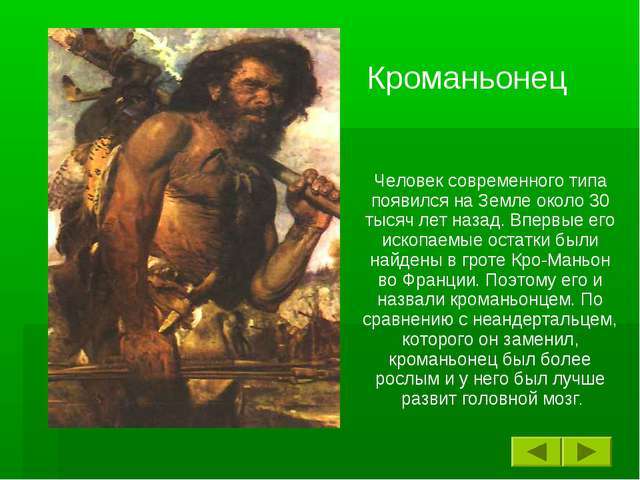 Кроманьонец

Человек современного типа появился на Земле около 30 тысяч лет назад. Впервые его ископаемые остатки были найдены в гроте Кро-Маньон во Франции. Поэтому его и назвали кроманьонцем. По сравнению с неандертальцем, которого он заменил, кроманьонец был более рослым и у него был лучше развит головной мозг.